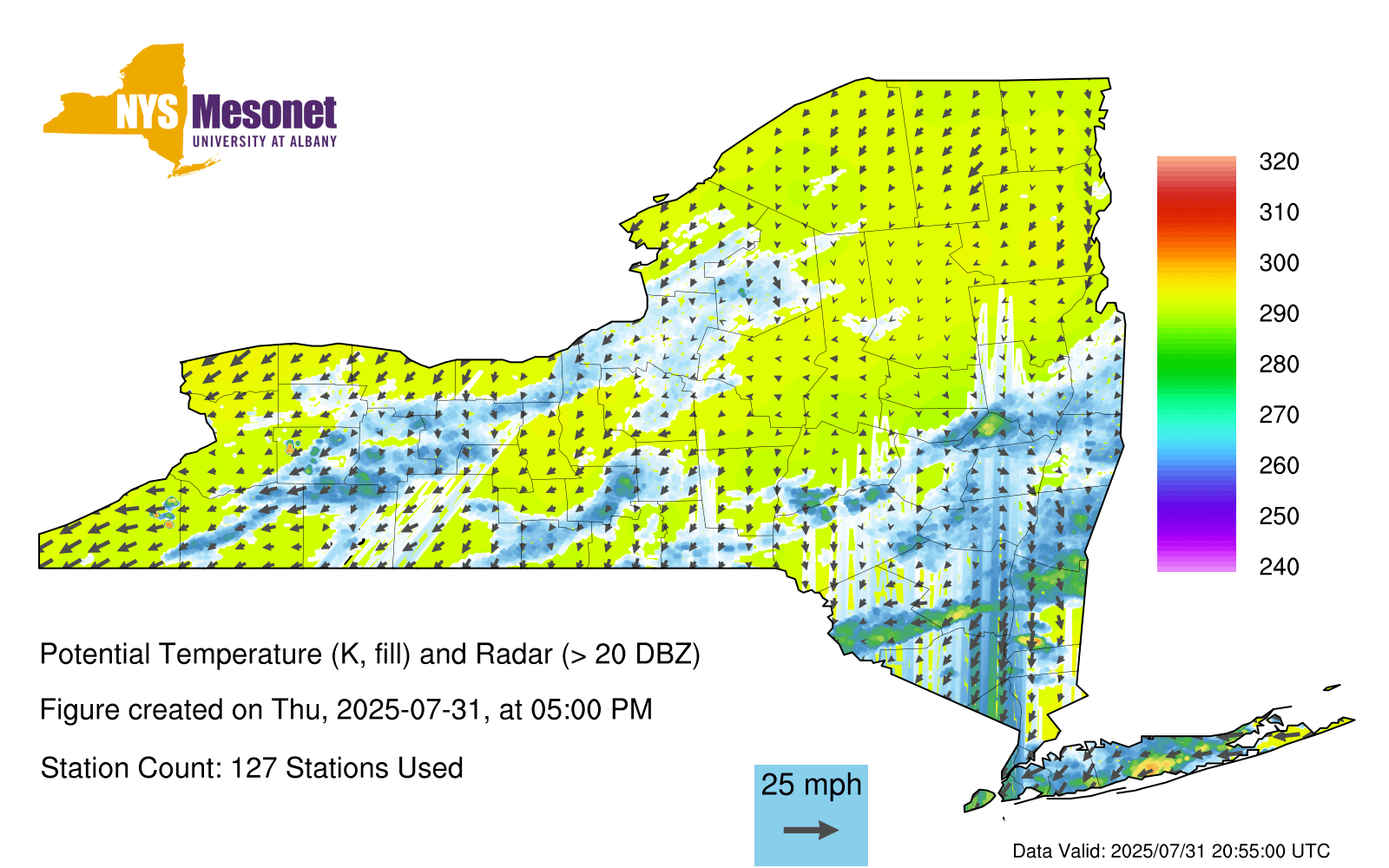 NYS Mesonet
UNIVERSITY AT ALBANY

320
310
300
290
280
270
260
250
240

Potential Temperature (K, fill) and Radar (> 20 DBZ)

Figure created on Thu, 2025-07-31, at 05:00 PM

Station Count: 127 Stations Used

25 mph

Data Valid: 2025/07/31 20:55:00 UTC